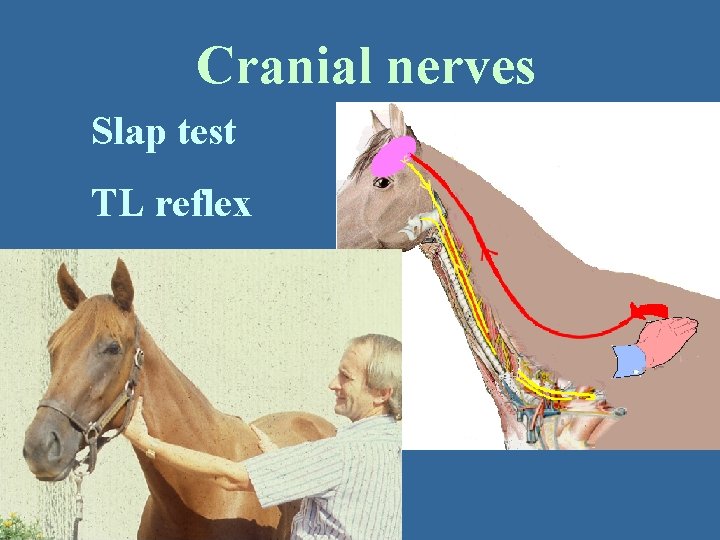 Cranial nerves

Slap test

TL reflex